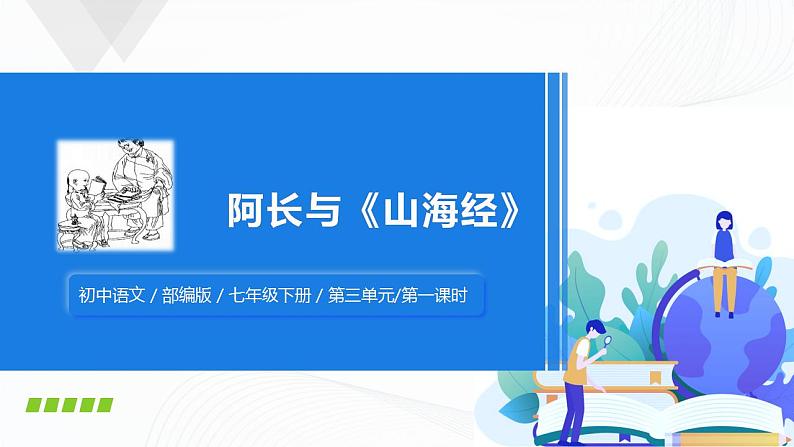 阿长与《山海经》

初中语文 / 部编版 / 七年级下册 / 第三单元/第一课时